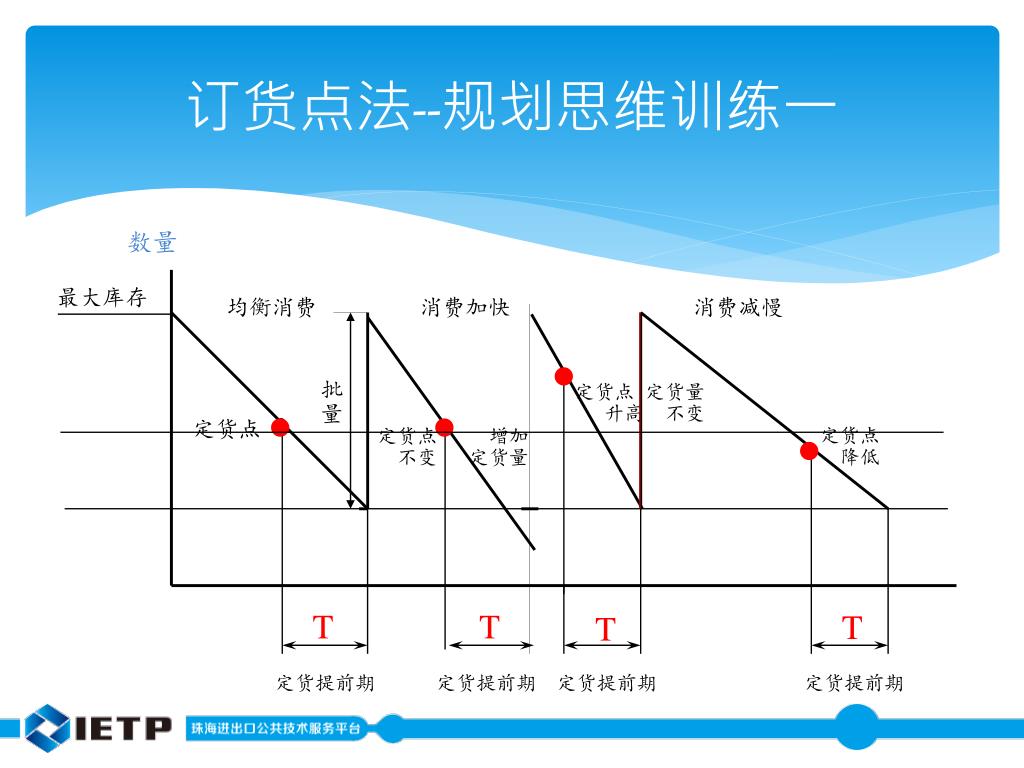 订货点法--规划思维训练一

数量

最大库存

均衡消费

消费加快

消费减慢

批量

定货点

定货点 不变

增加 定货量

定货点 升高

定货量 不变

定货点 降低

T

T

T

T

定货提前期

定货提前期

定货提前期

定货提前期

IETP

珠海进出口公共技术服务平台